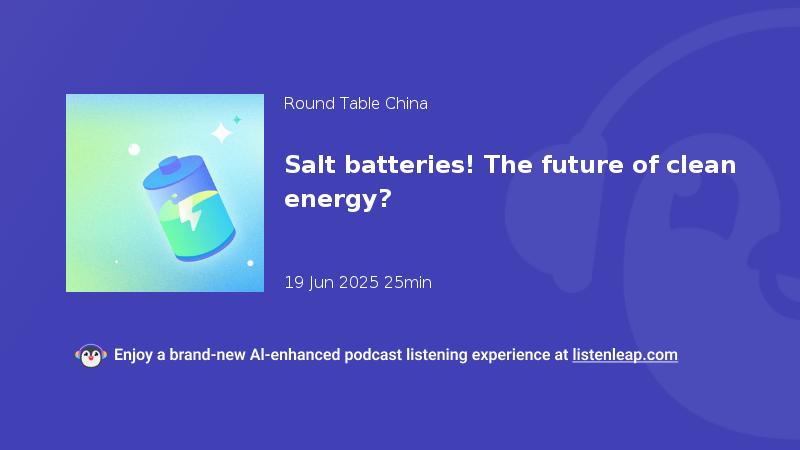 Round Table China

Salt batteries! The future of clean energy?

19 Jun 2025 25min

Enjoy a brand-new AI-enhanced podcast listening experience at listenleap.com